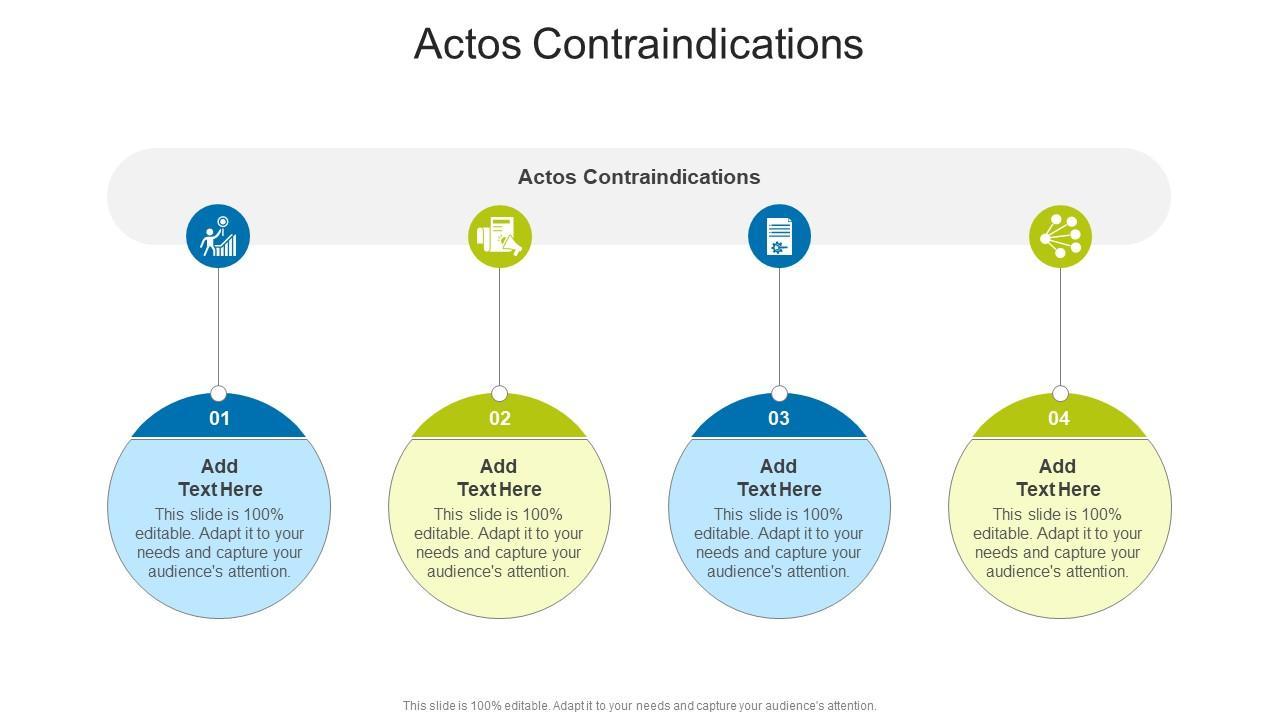 Actos Contraindications

Actos Contraindications

01

Add Text Here

This slide is 100% editable. Adapt it to your needs and capture your audience's attention.

02

Add Text Here

This slide is 100% editable. Adapt it to your needs and capture your audience's attention.

03

Add Text Here

This slide is 100% editable. Adapt it to your needs and capture your audience's attention.

04

Add Text Here

This slide is 100% editable. Adapt it to your needs and capture your audience's attention.

This slide is 100% editable. Adapt it to your needs and capture your audience's attention.